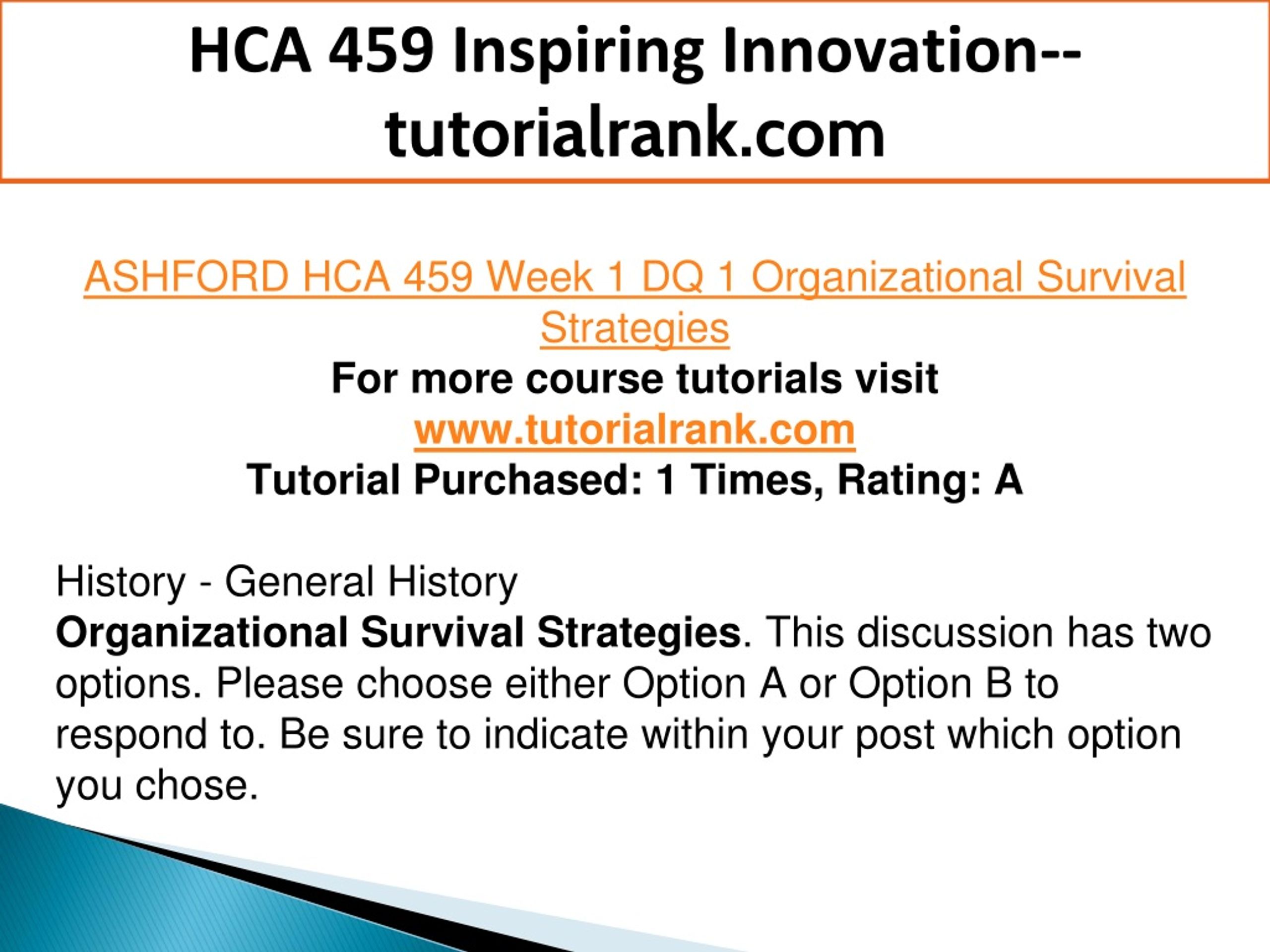 HCA 459 Inspiring Innovation--tutorialrank.com

ASHFORD HCA 459 Week 1 DQ 1 Organizational Survival Strategies
For more course tutorials visit
www.tutorialrank.com
Tutorial Purchased: 1 Times, Rating: A

History - General History
Organizational Survival Strategies. This discussion has two options. Please choose either Option A or Option B to respond to. Be sure to indicate within your post which option you chose.